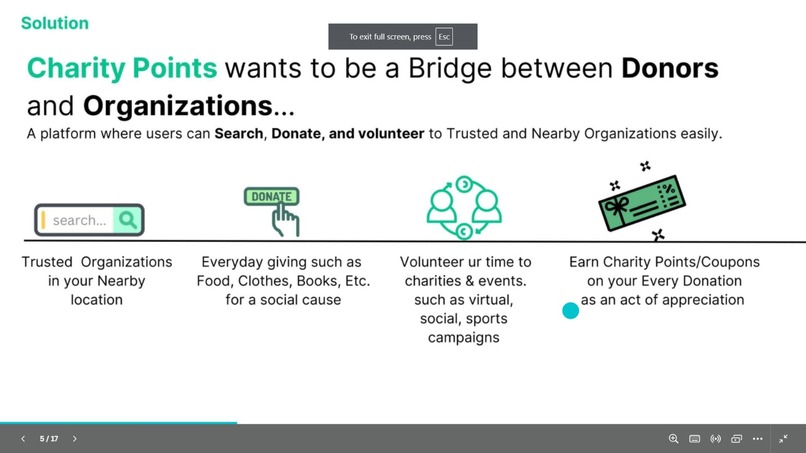 Solution

To exit full screen, press Esc

Charity Points wants to be a Bridge between Donors and Organizations...

A platform where users can Search, Donate, and volunteer to Trusted and Nearby Organizations easily.

search...

DONATE

Trusted Organizations in your Nearby location

Everyday giving such as Food, Clothes, Books, Etc. for a social cause

Volunteer ur time to charities & events. such as virtual, social, sports campaigns

Earn Charity Points/Coupons on your Every Donation as an act of appreciation

5 / 17